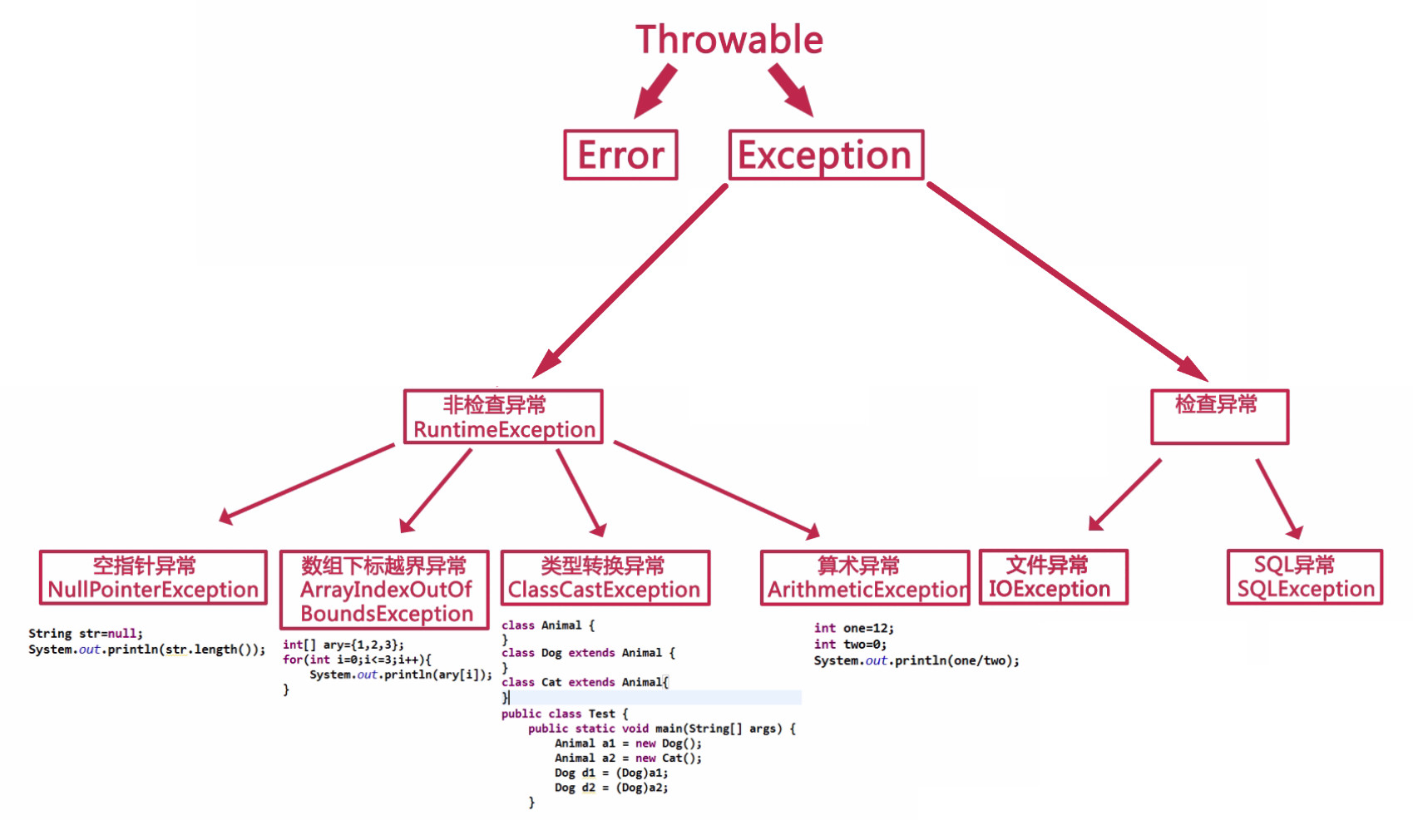 Throwable

Error

Exception

非检查异常
RuntimeException

检查异常

空指针异常
NullPointerException

数组下标越界异常
ArrayIndexOutOf
BoundsException

类型转换异常
ClassCastException

算术异常
ArithmeticException

文件异常
IOException

SQL异常
SQLException

String str=null;
System.out.println(str.length());

int[] ary={1,2,3};
for(int i=0;i<=3;i++){
System.out.println(ary[i]);
}

class Animal {
}
class Dog extends Animal {
}
class Cat extends Animal{
}
public class Test {
public static void main(String[] args) {
Animal a1 = new Dog();
Animal a2 = new Cat();
Dog d1 = (Dog)a1;
Dog d2 = (Dog)a2;
}

int one=12;
int two=0;
System.out.println(one/two);